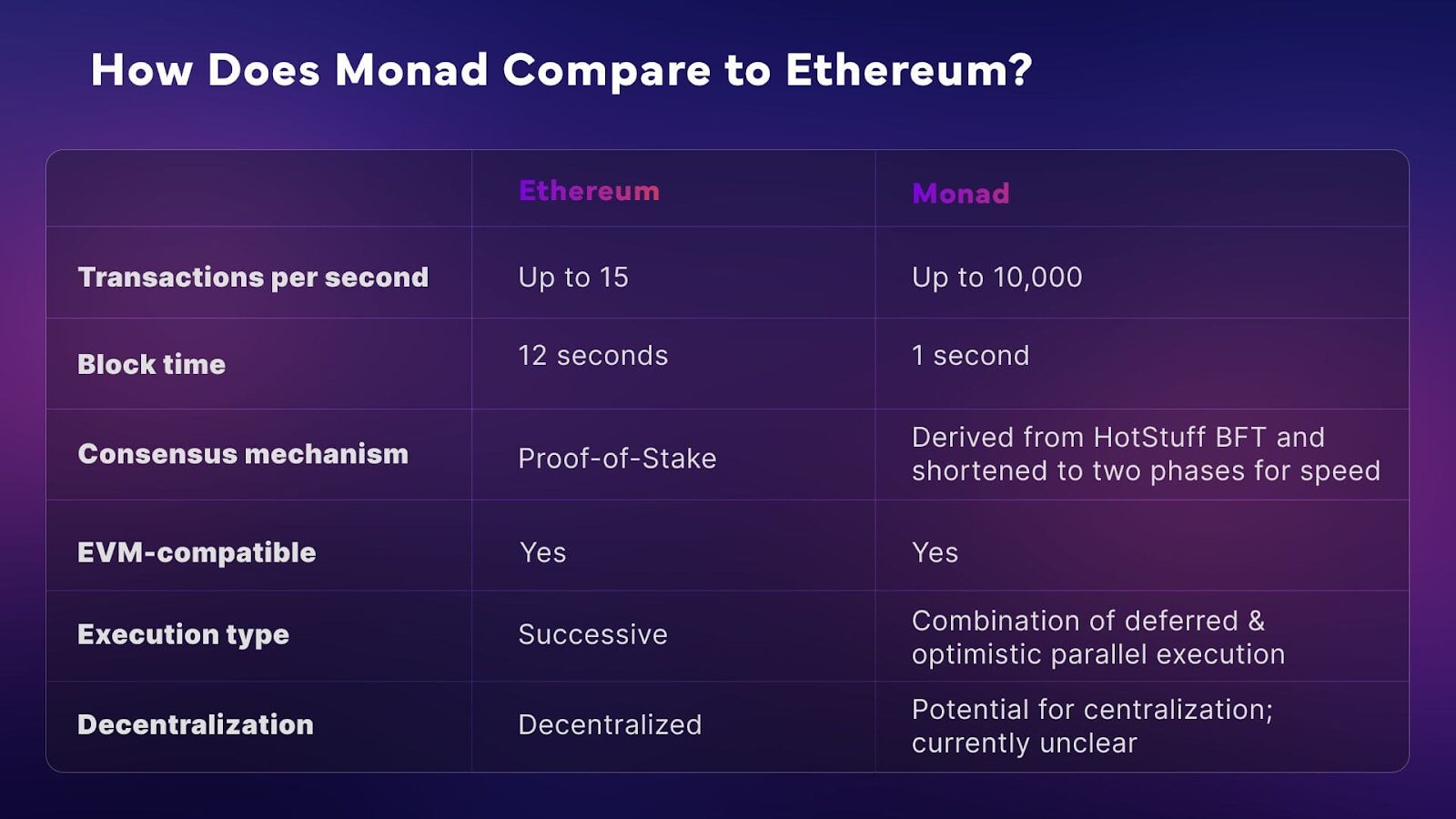 How Does Monad Compare to Ethereum?

| | Ethereum | Monad |
|---|---|---|
| Transactions per second | Up to 15 | Up to 10,000 |
| Block time | 12 seconds | 1 second |
| Consensus mechanism | Proof-of-Stake | Derived from HotStuff BFT and shortened to two phases for speed |
| EVM-compatible | Yes | Yes |
| Execution type | Successive | Combination of deferred & optimistic parallel execution |
| Decentralization | Decentralized | Potential for centralization; currently unclear |